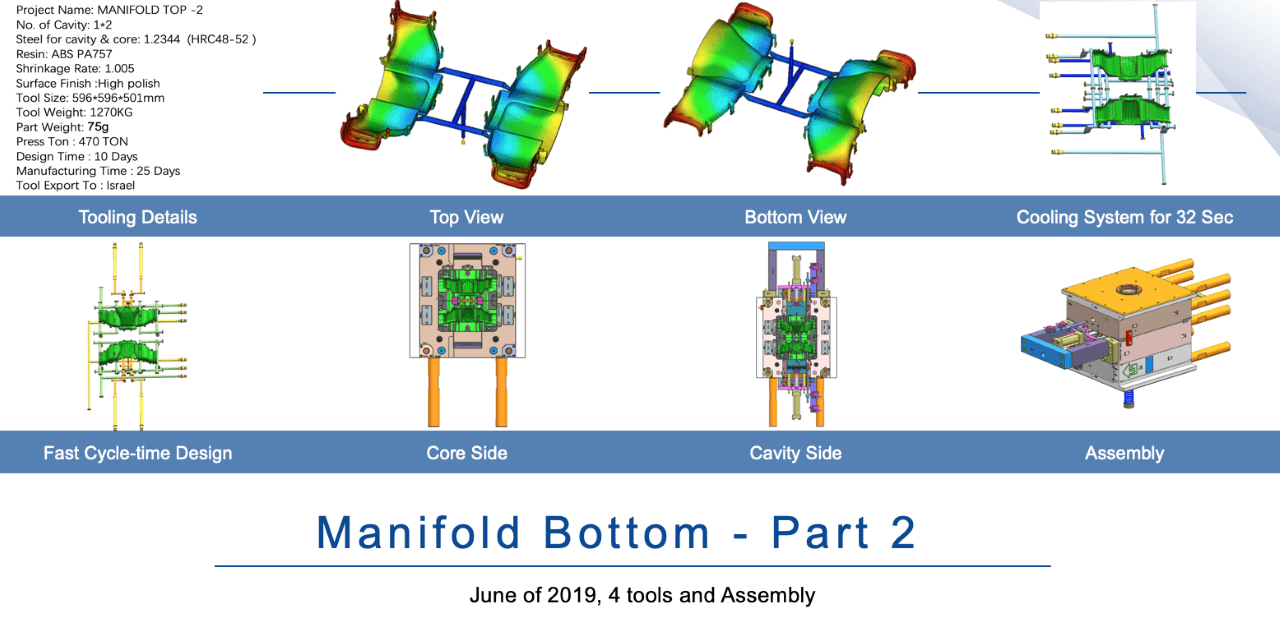 Project Name: MANIFOLD TOP -2
No. of Cavity: 1*2
Steel for cavity & core: 1.2344 (HRC48-52 )
Resin: ABS PA757
Shrinkage Rate: 1.005
Surface Finish :High polish
Tool Size: 596*596*501mm
Tool Weight: 1270KG
Part Weight: 75g
Press Ton : 470 TON
Design Time : 10 Days
Manufacturing Time : 25 Days
Tool Export To : Israel

Tooling Details

Top View

Bottom View

Cooling System for 32 Sec

Fast Cycle-time Design

Core Side

Cavity Side

Assembly

Manifold Bottom - Part 2

June of 2019, 4 tools and Assembly